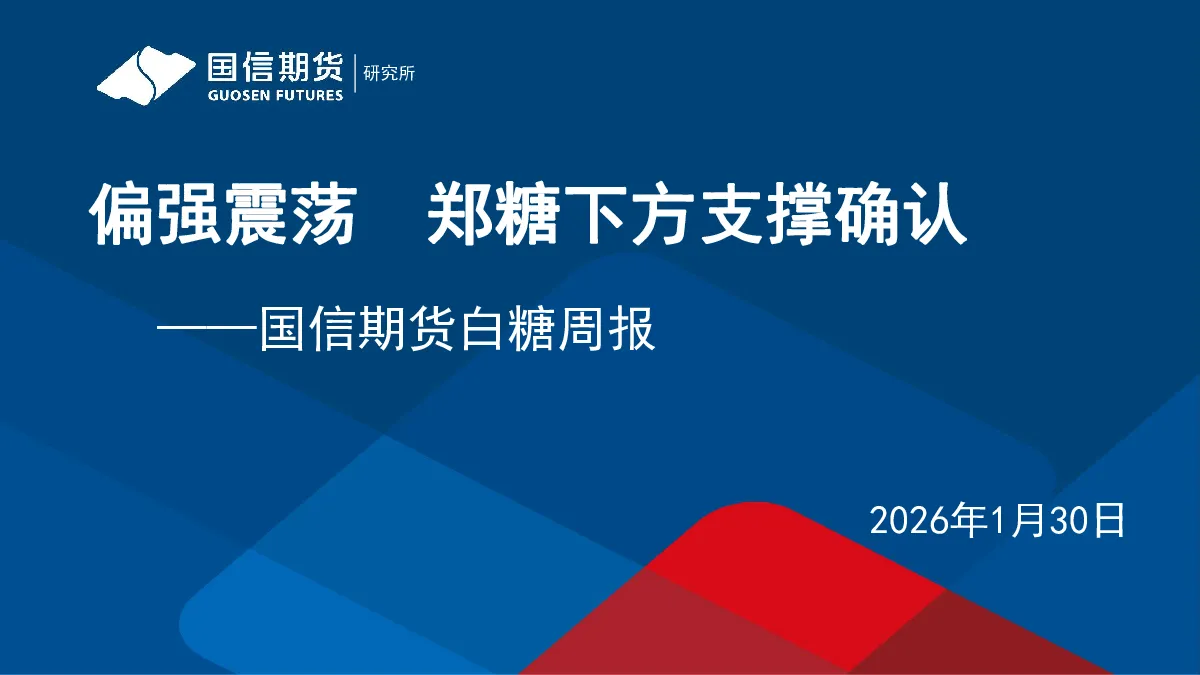 国信期货
GUOSEN FUTURES
研究所

偏强震荡　郑糖下方支撑确认

——国信期货白糖周报

2026年1月30日